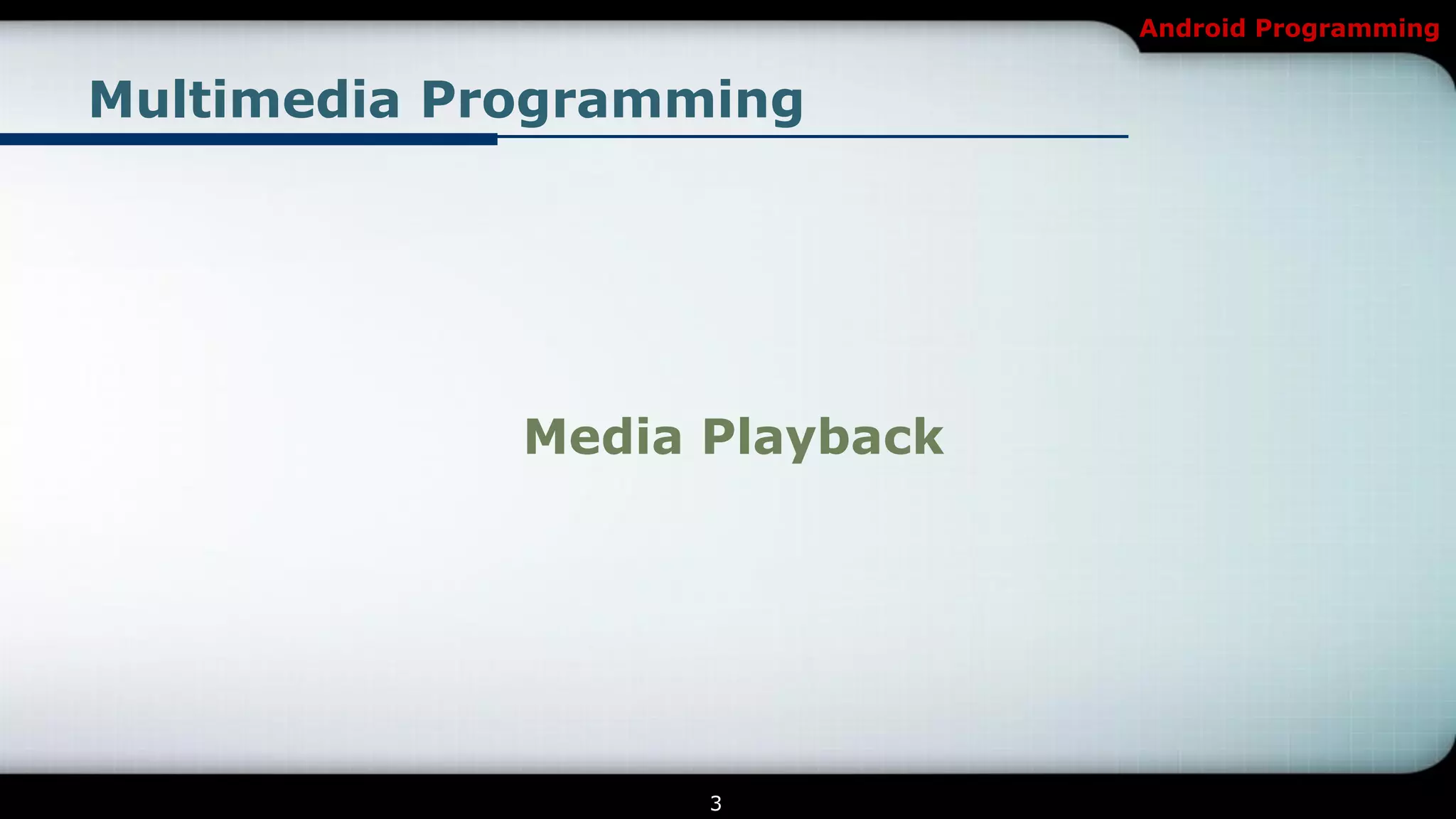 Android Programming

Multimedia Programming

Media Playback

3